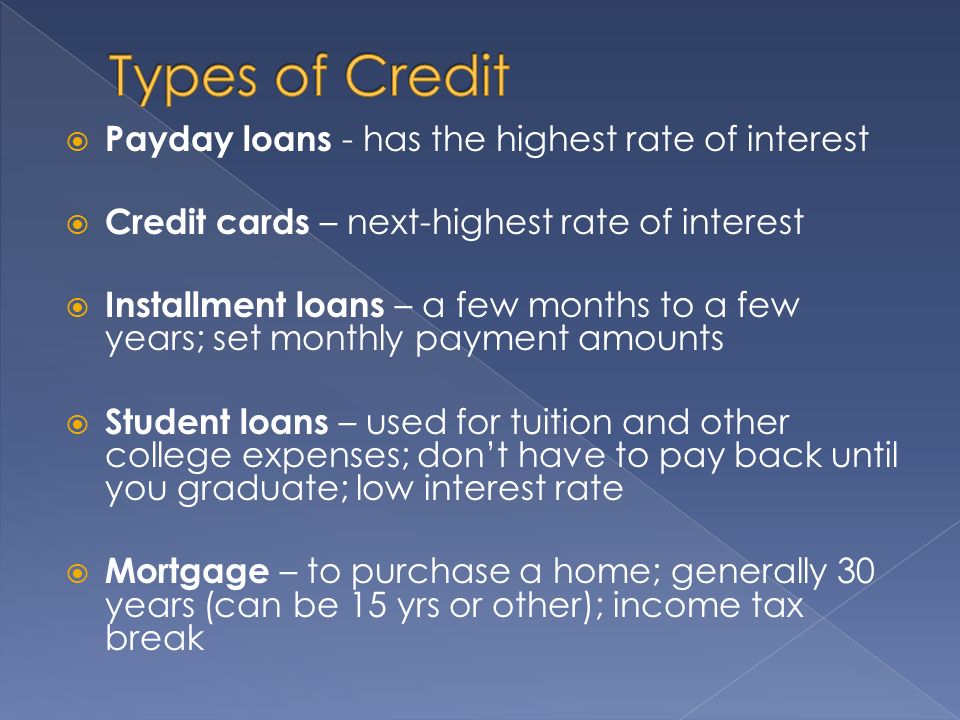 Types of Credit

Payday loans - has the highest rate of interest

Credit cards – next-highest rate of interest

Installment loans – a few months to a few years; set monthly payment amounts

Student loans – used for tuition and other college expenses; don't have to pay back until you graduate; low interest rate

Mortgage – to purchase a home; generally 30 years (can be 15 yrs or other); income tax break